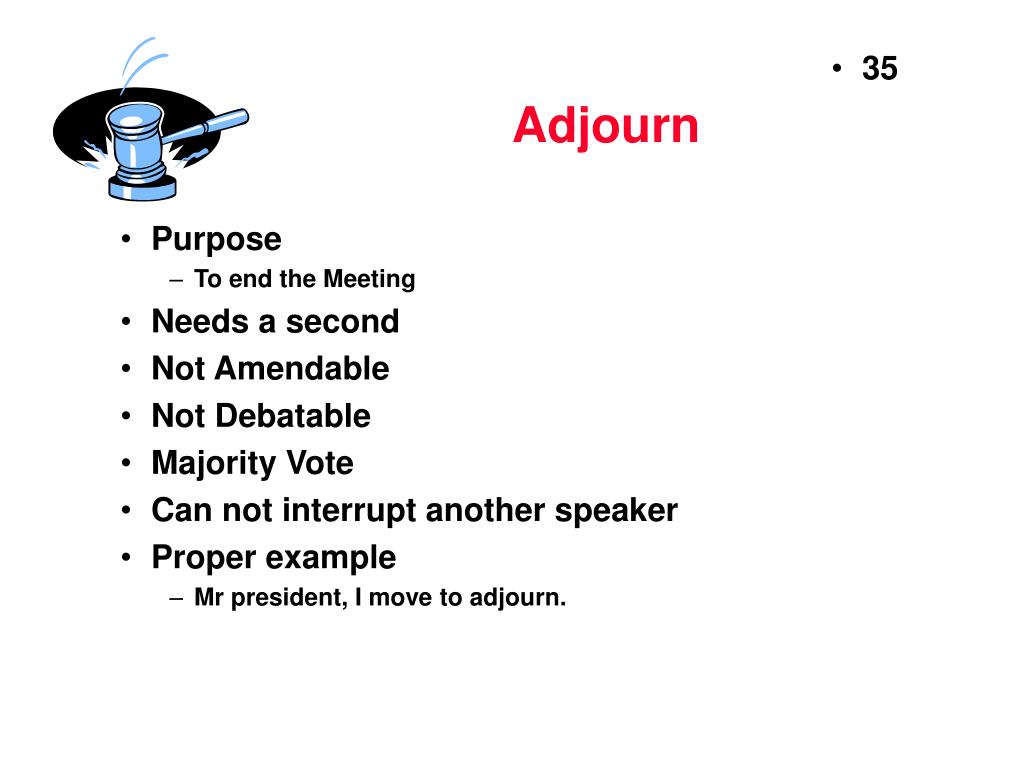 • 35

Adjourn

• Purpose
– To end the Meeting
• Needs a second
• Not Amendable
• Not Debatable
• Majority Vote
• Can not interrupt another speaker
• Proper example
– Mr president, I move to adjourn.